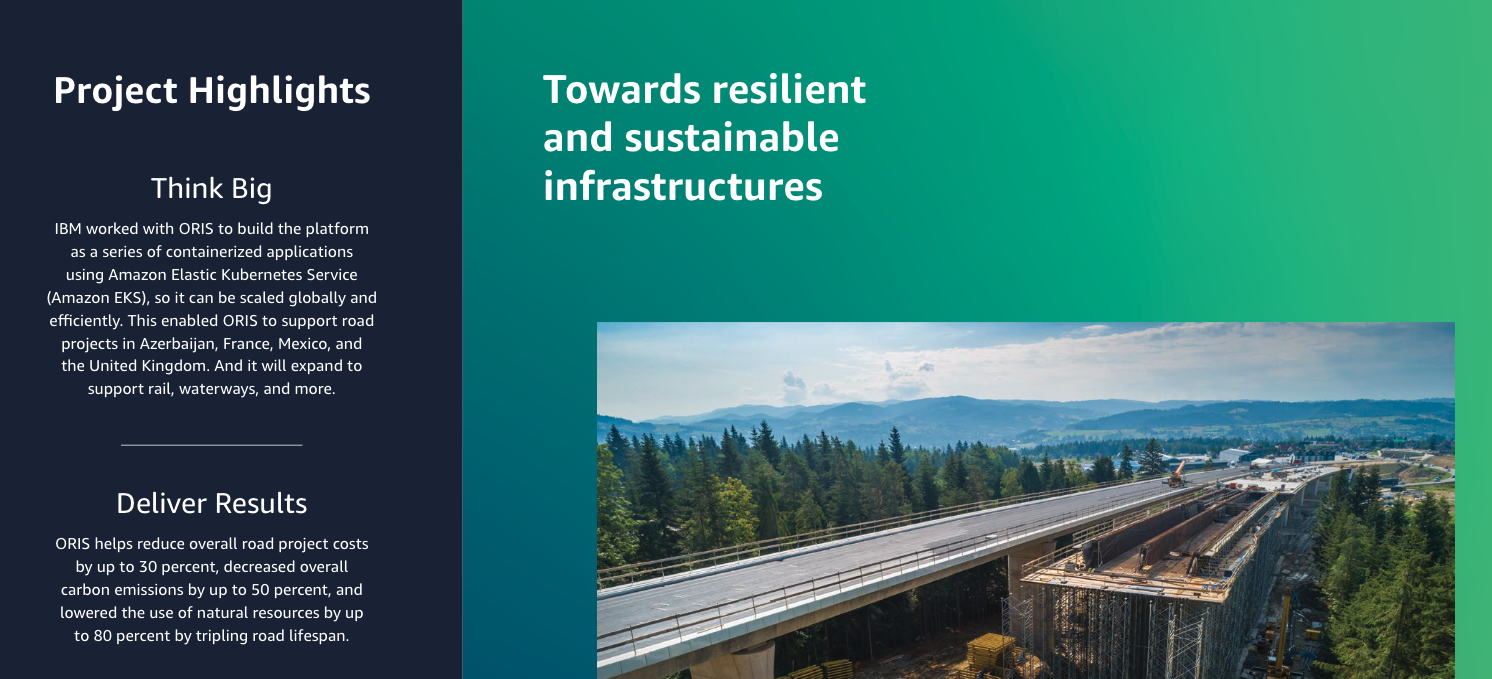 Project Highlights

Think Big

IBM worked with ORIS to build the platform as a series of containerized applications using Amazon Elastic Kubernetes Service (Amazon EKS), so it can be scaled globally and efficiently. This enabled ORIS to support road projects in Azerbaijan, France, Mexico, and the United Kingdom. And it will expand to support rail, waterways, and more.

Deliver Results

ORIS helps reduce overall road project costs by up to 30 percent, decreased overall carbon emissions by up to 50 percent, and lowered the use of natural resources by up to 80 percent by tripling road lifespan.

Towards resilient and sustainable infrastructures